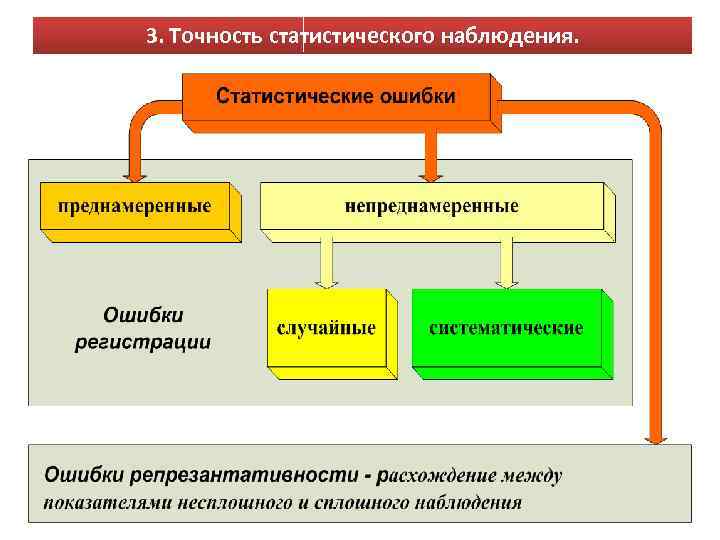 3. Точность статистического наблюдения.

Статистические ошибки

преднамеренные

непреднамеренные

Ошибки регистрации

случайные

систематические

Ошибки репрезантативности - расхождение между показателями несплошного и сплошного наблюдения